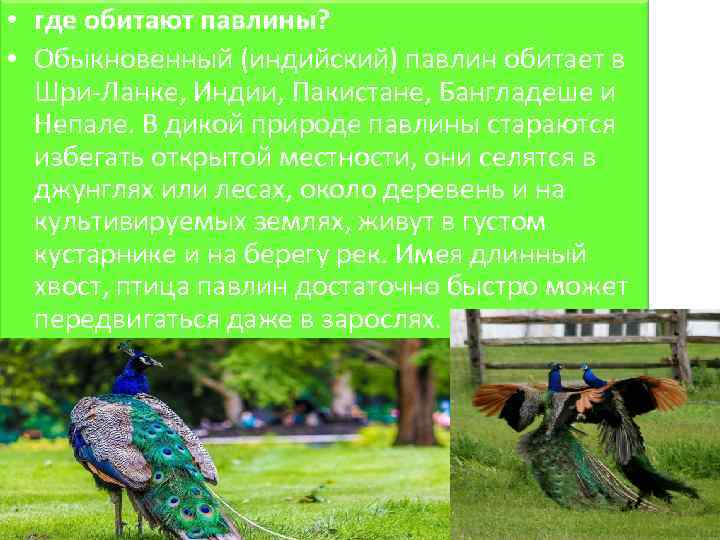 • где обитают павлины?

• Обыкновенный (индийский) павлин обитает в Шри-Ланке, Индии, Пакистане, Бангладеше и Непале. В дикой природе павлины стараются избегать открытой местности, они селятся в джунглях или лесах, около деревень и на культивируемых землях, живут в густом кустарнике и на берегу рек. Имея длинный хвост, птица павлин достаточно быстро может передвигаться даже в зарослях.